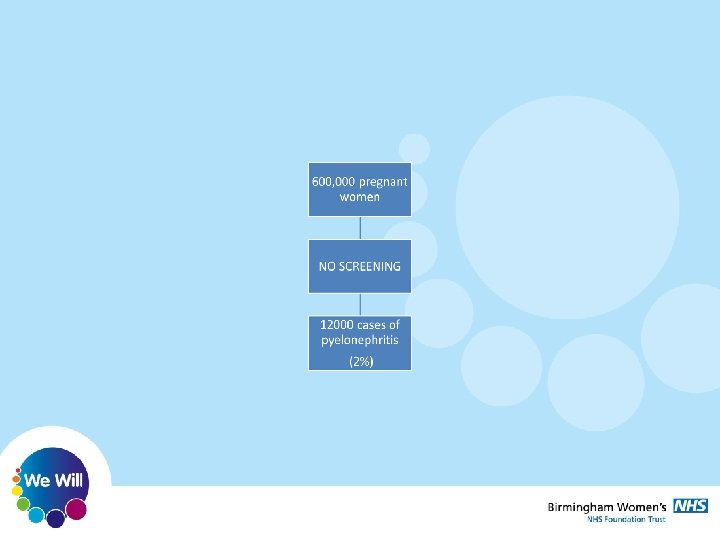 600,000 pregnant women

NO SCREENING

12000 cases of pyelonephritis

(2%)

We Will

Birmingham Women's NHS
NHS Foundation Trust